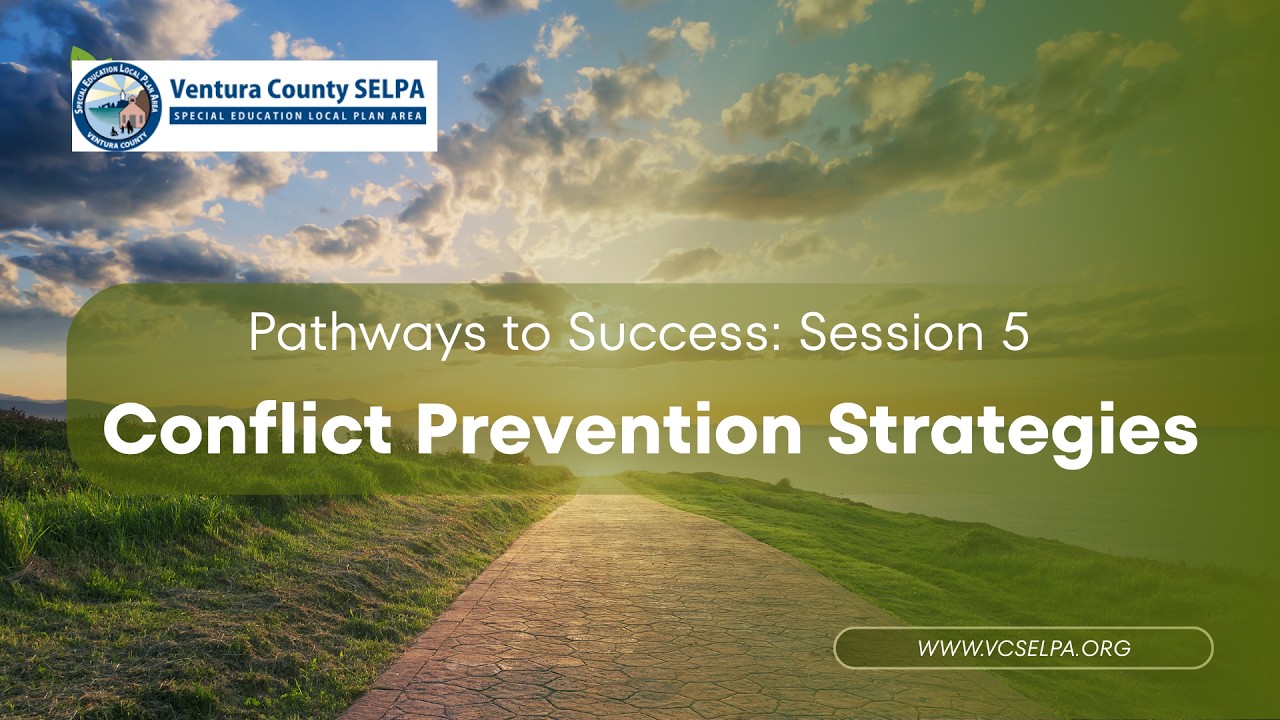 SPECIAL EDUCATION LOCAL PLAN AREA
VENTURA COUNTY

Ventura County SELPA
SPECIAL EDUCATION LOCAL PLAN AREA

Pathways to Success: Session 5

Conflict Prevention Strategies

WWW.VCSELPA.ORG